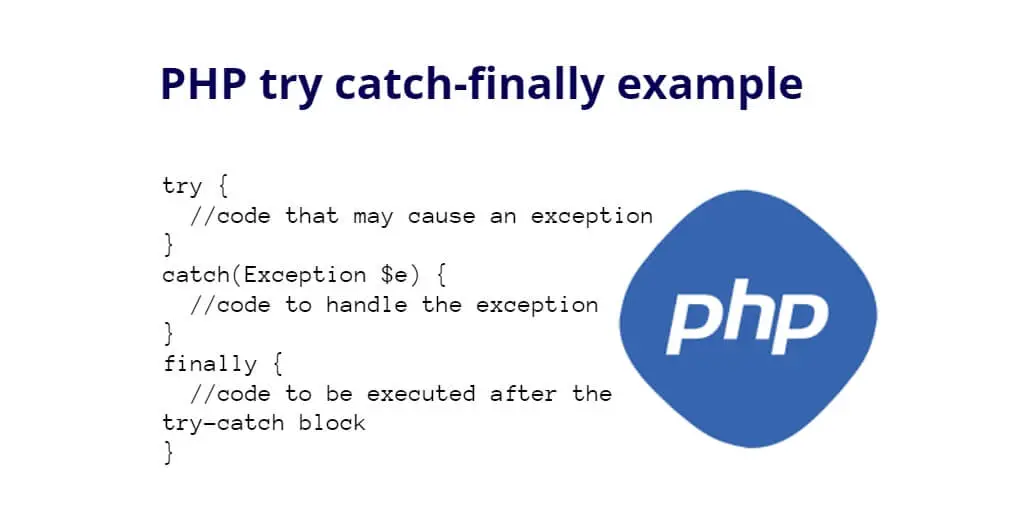 PHP try catch-finally example

try {
  //code that may cause an exception
}
catch(Exception $e) {
  //code to handle the exception
}
finally {
  //code to be executed after the try-catch block
}

php